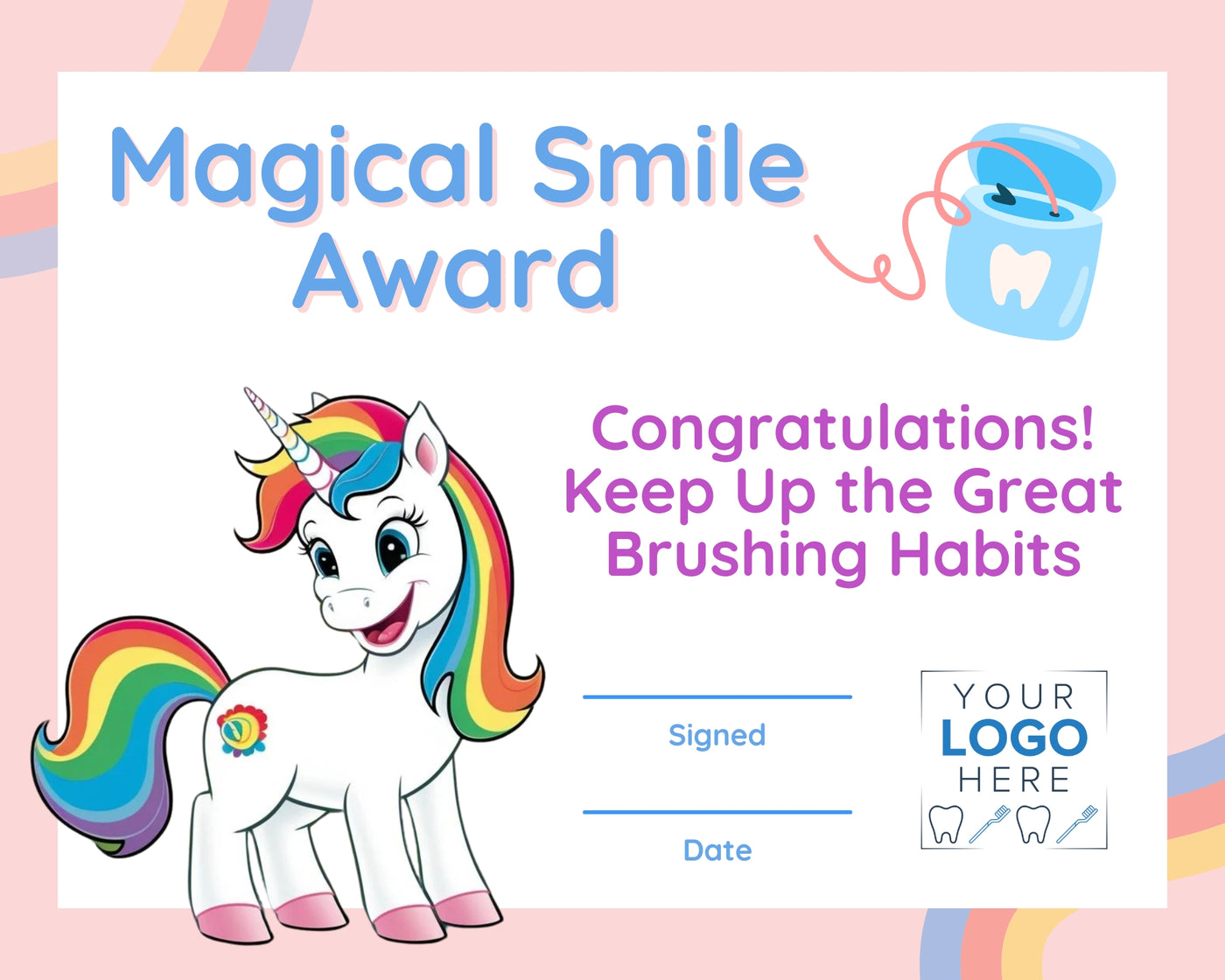 Magical Smile Award

Congratulations! Keep Up the Great Brushing Habits

Signed

Date

YOUR LOGO HERE